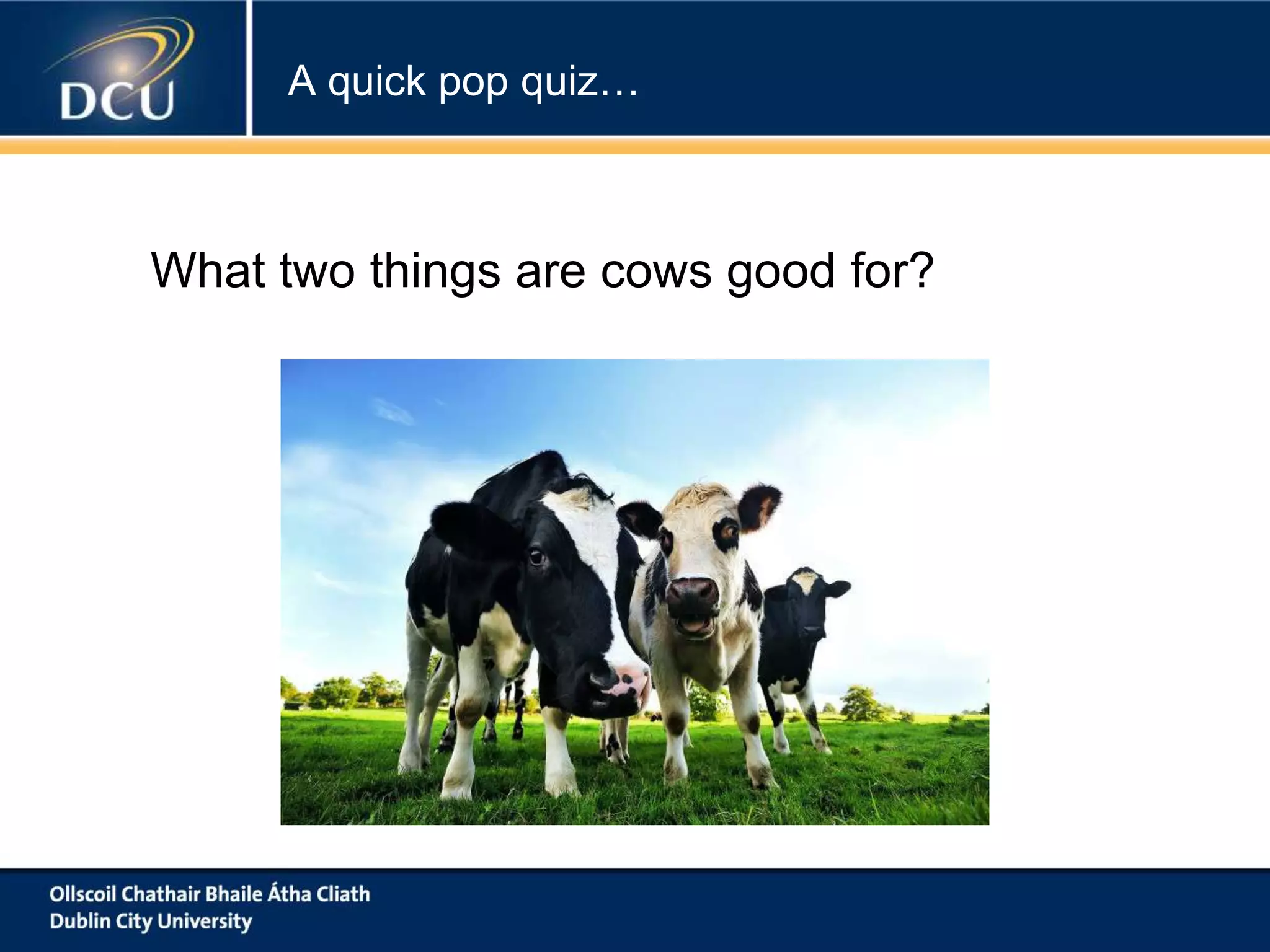 DCU

A quick pop quiz…

What two things are cows good for?

Ollscoil Chathair Bhaile Átha Cliath
Dublin City University